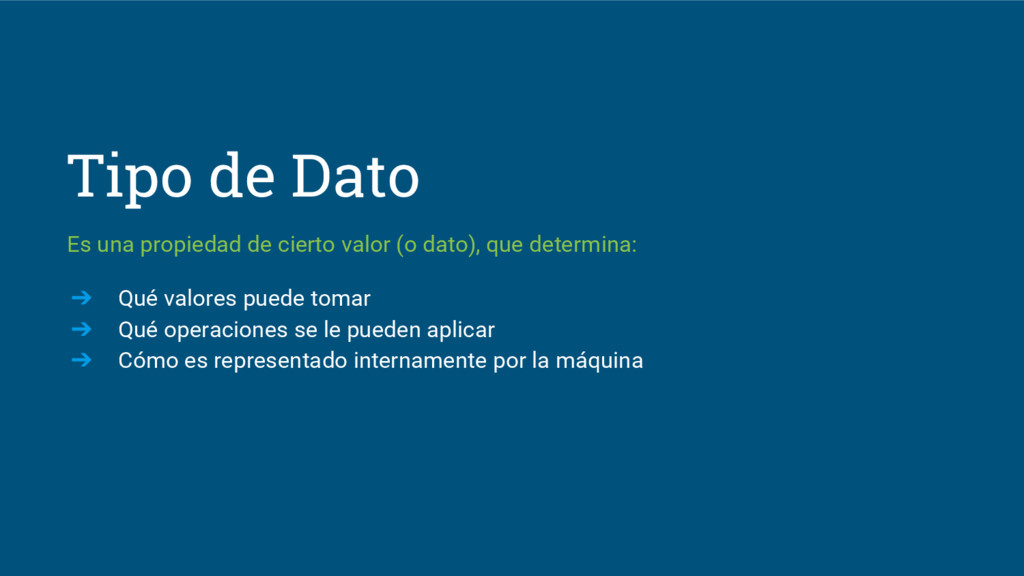 Tipo de Dato

Es una propiedad de cierto valor (o dato), que determina:

➔ Qué valores puede tomar
➔ Qué operaciones se le pueden aplicar
➔ Cómo es representado internamente por la máquina